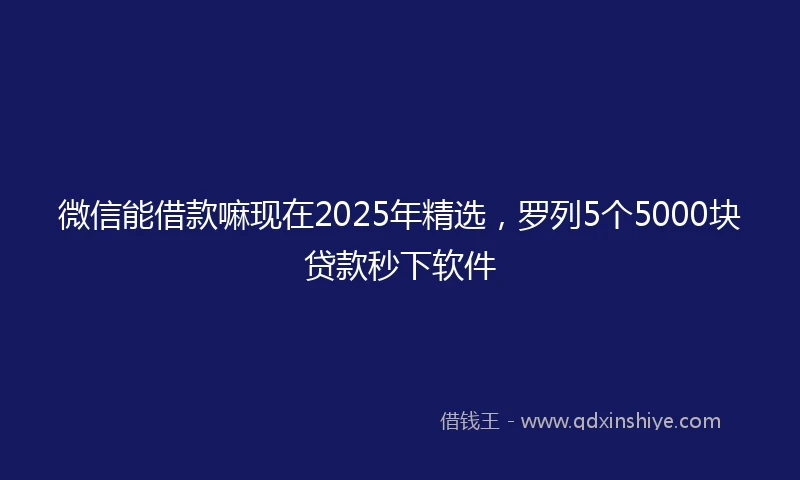 微信能借款嘛现在2025年精选，罗列5个5000块贷款秒下软件

借钱王 - www.qdxinshiye.com